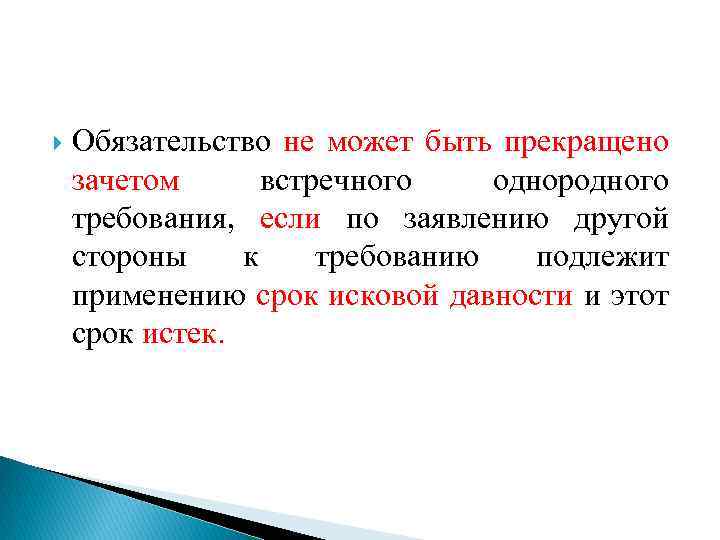 Обязательство не может быть прекращено зачетом встречного однородного требования, если по заявлению другой стороны к требованию подлежит применению срок исковой давности и этот срок истек.